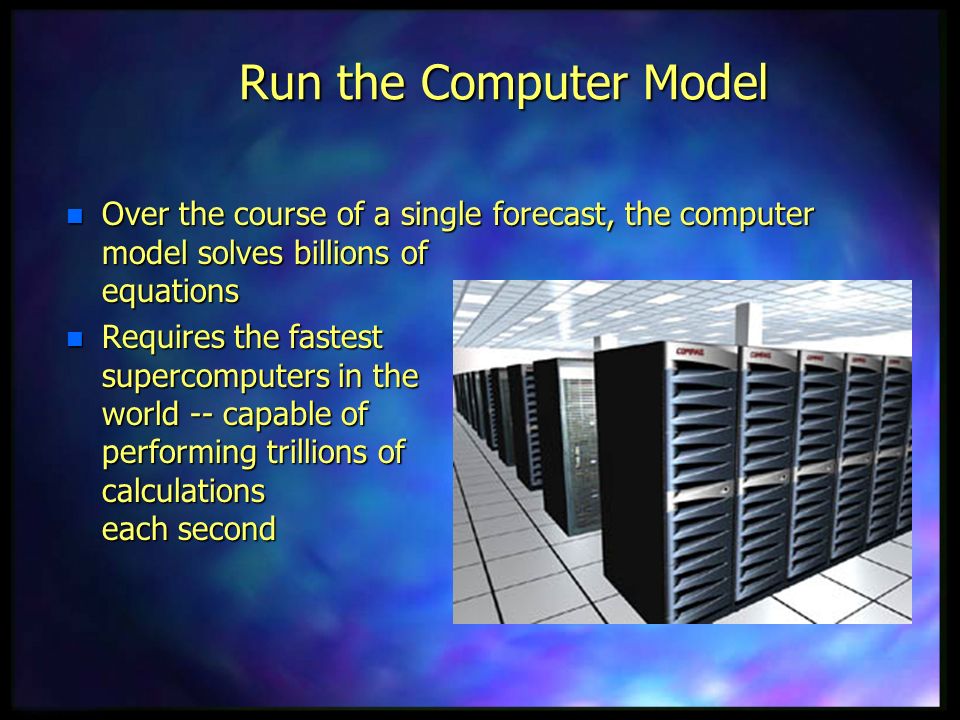 Run the Computer Model

Over the course of a single forecast, the computer model solves billions of equations

Requires the fastest supercomputers in the world -- capable of performing trillions of calculations each second

COMPAQ